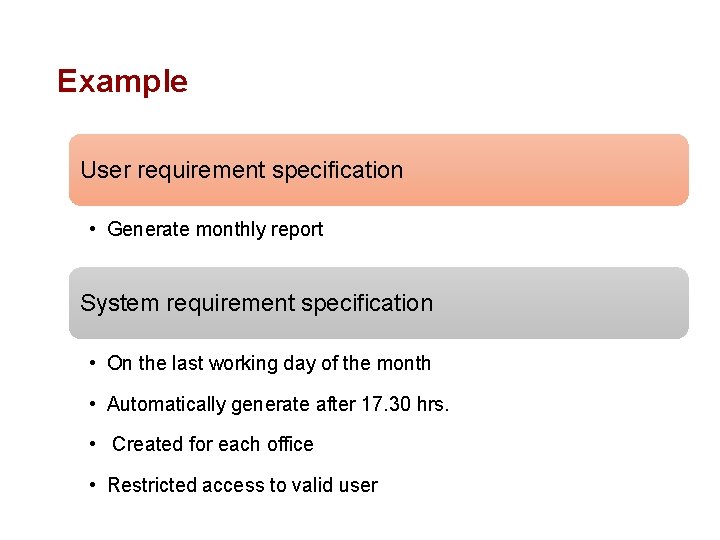 Example

User requirement specification

• Generate monthly report

System requirement specification

• On the last working day of the month

• Automatically generate after 17.30 hrs.

• Created for each office

• Restricted access to valid user